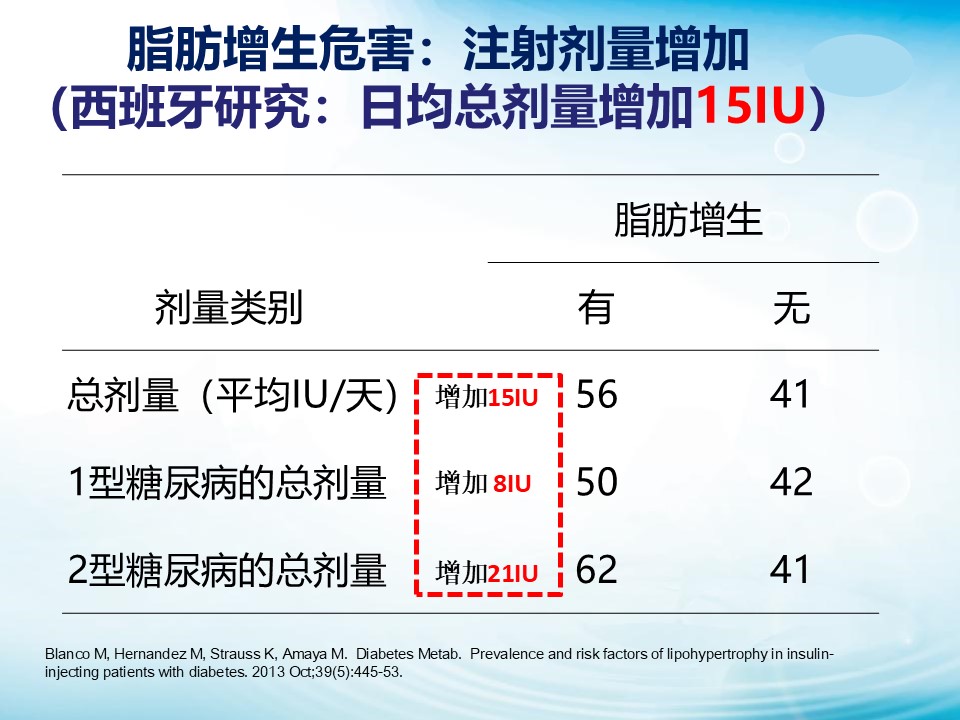 脂肪增生危害：注射剂量增加
（西班牙研究：日均总剂量增加15IU）

| 剂量类别 | | 脂肪增生 有 | 脂肪增生 无 |
|---|---|---|---|
| 总剂量（平均IU/天） | 增加15IU | 56 | 41 |
| 1型糖尿病的总剂量 | 增加 8IU | 50 | 42 |
| 2型糖尿病的总剂量 | 增加21IU | 62 | 41 |

Blanco M, Hernandez M, Strauss K, Amaya M. Diabetes Metab. Prevalence and risk factors of lipohypertrophy in insulin-injecting patients with diabetes. 2013 Oct;39(5):445-53.